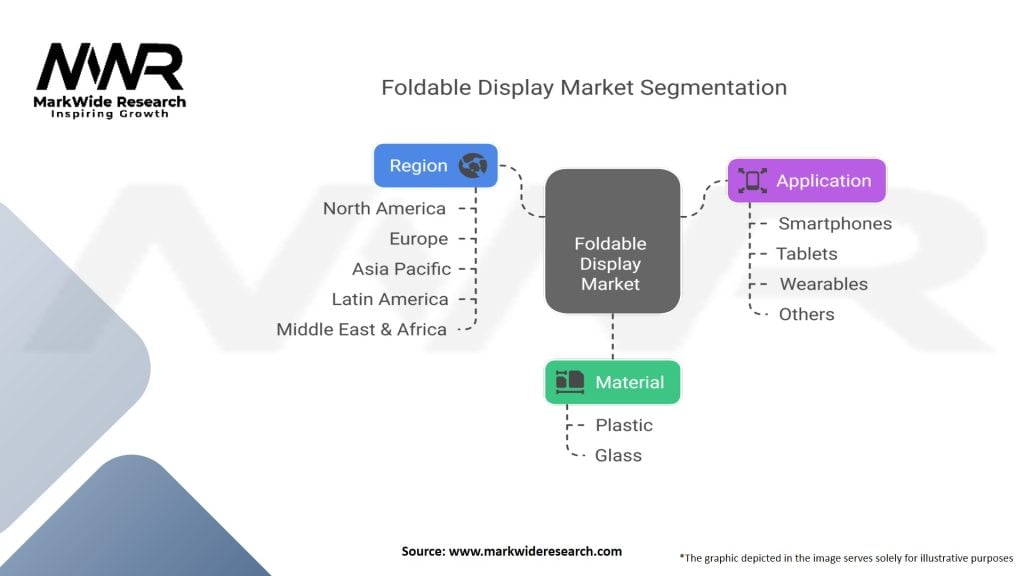 MWR
MarkWide Research
Inspiring Growth

Foldable Display Market Segmentation

Region
North America
Europe
Asia Pacific
Latin America
Middle East & Africa

Foldable Display Market

Application
Smartphones
Tablets
Wearables
Others

Material
Plastic
Glass

Source: www.markwideresearch.com

*The graphic depicted in the image serves solely for illustrative purposes